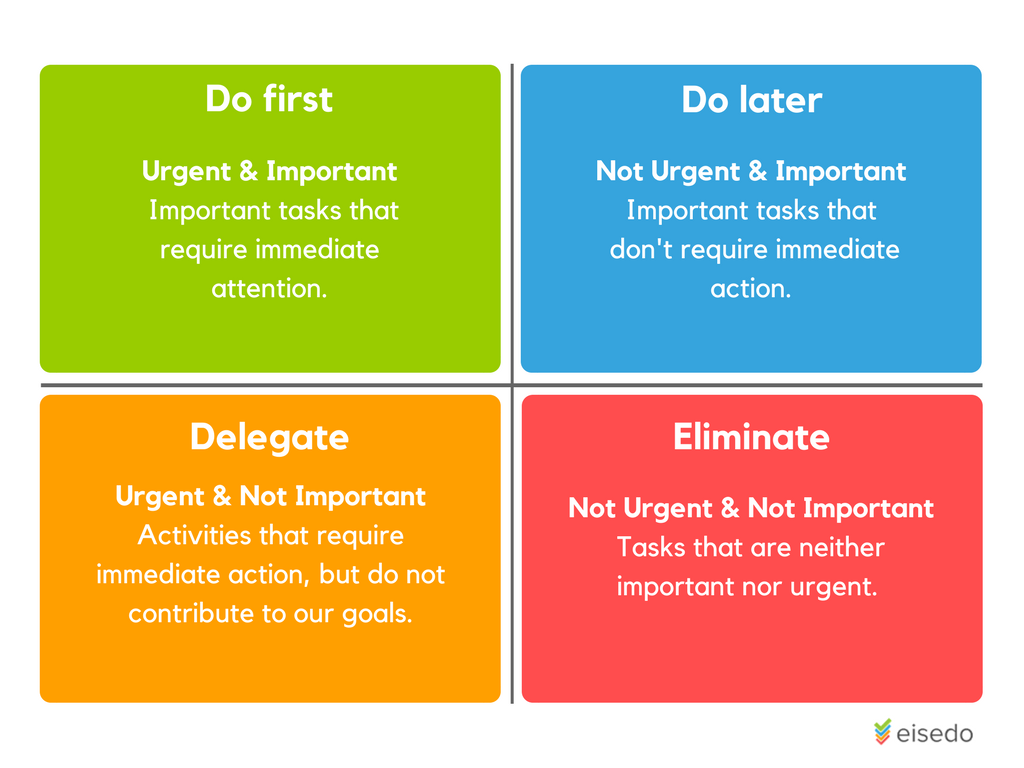 Do first

Urgent & Important
Important tasks that require immediate attention.

Do later

Not Urgent & Important
Important tasks that don't require immediate action.

Delegate

Urgent & Not Important
Activities that require immediate action, but do not contribute to our goals.

Eliminate

Not Urgent & Not Important
Tasks that are neither important nor urgent.

eisedo